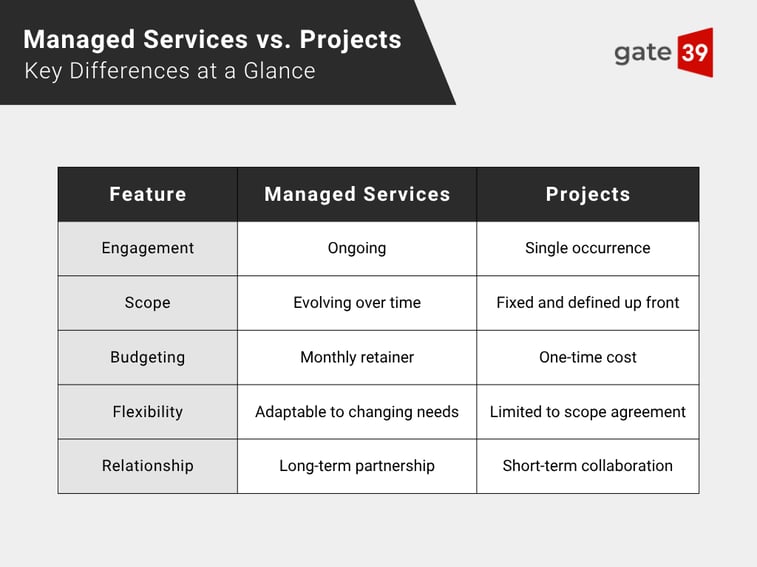 Managed Services vs. Projects
Key Differences at a Glance

gate 39

| Feature | Managed Services | Projects |
|---|---|---|
| Engagement | Ongoing | Single occurrence |
| Scope | Evolving over time | Fixed and defined up front |
| Budgeting | Monthly retainer | One-time cost |
| Flexibility | Adaptable to changing needs | Limited to scope agreement |
| Relationship | Long-term partnership | Short-term collaboration |